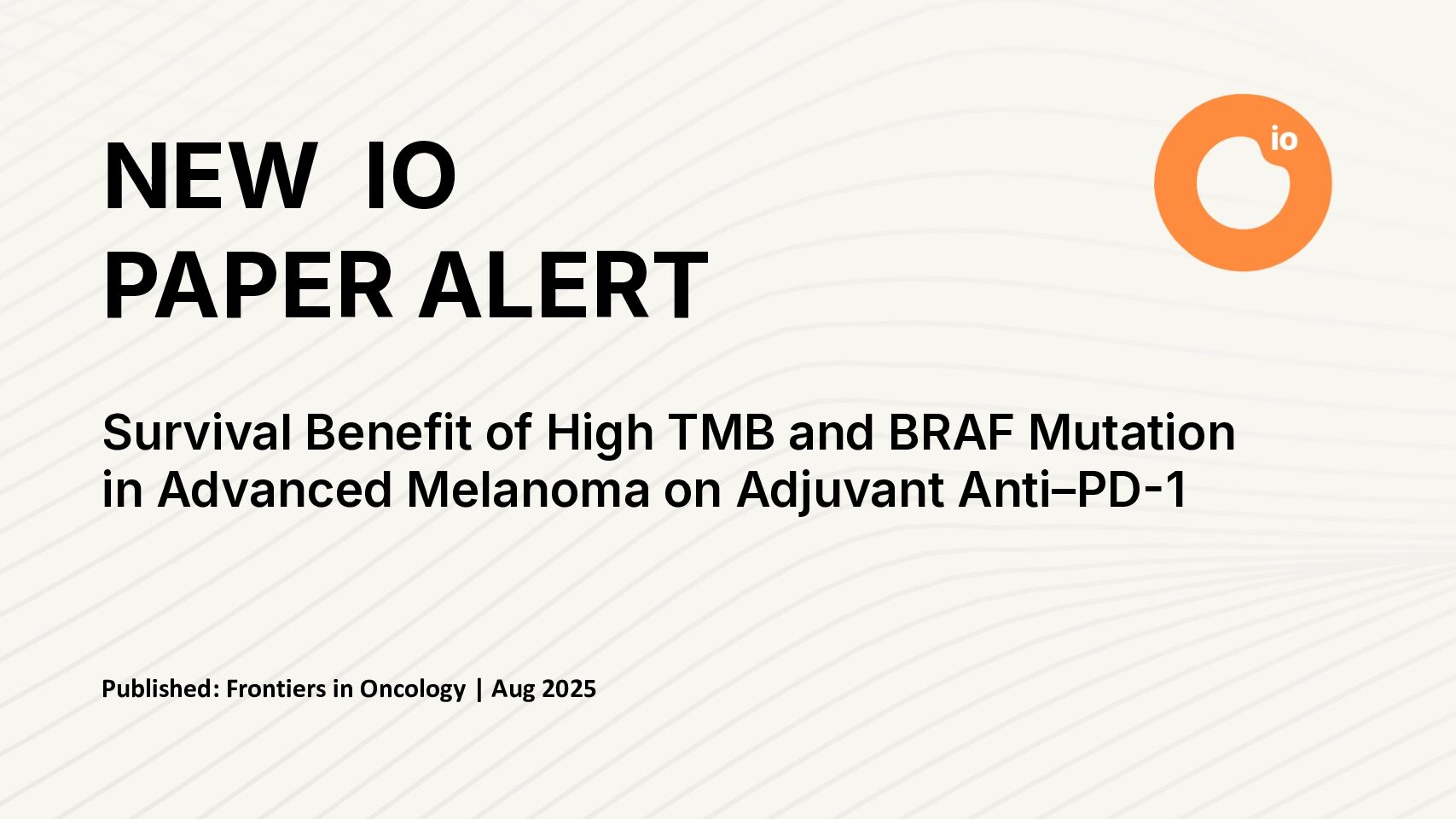 NEW IO
PAPER ALERT

io

Survival Benefit of High TMB and BRAF Mutation in Advanced Melanoma on Adjuvant Anti–PD-1

Published: Frontiers in Oncology | Aug 2025